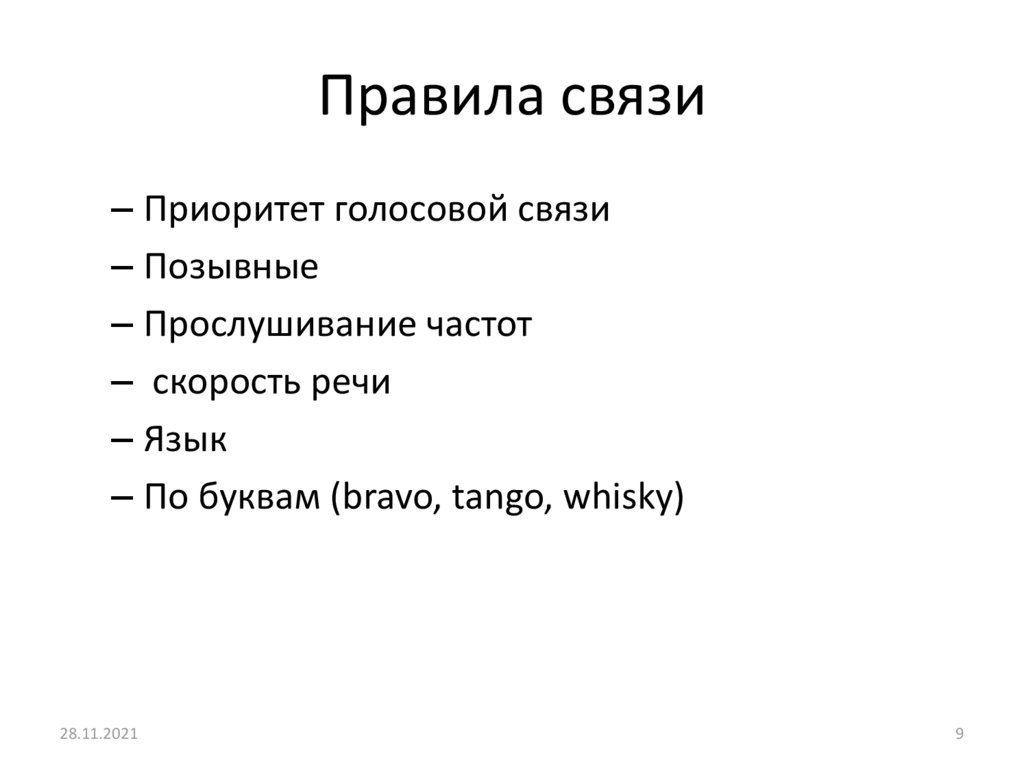 Правила связи

– Приоритет голосовой связи
– Позывные
– Прослушивание частот
– скорость речи
– Язык
– По буквам (bravo, tango, whisky)

28.11.2021

9